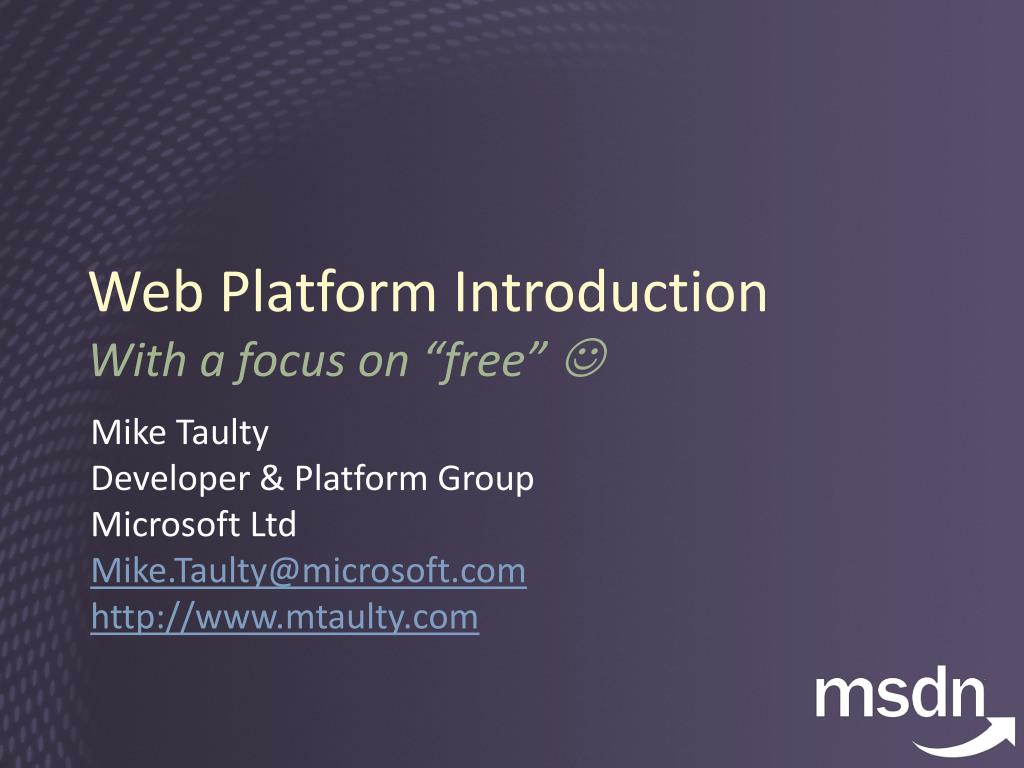 Web Platform Introduction
With a focus on “free” ☺

Mike Taulty
Developer & Platform Group
Microsoft Ltd
Mike.Taulty@microsoft.com
http://www.mtaulty.com

msdn